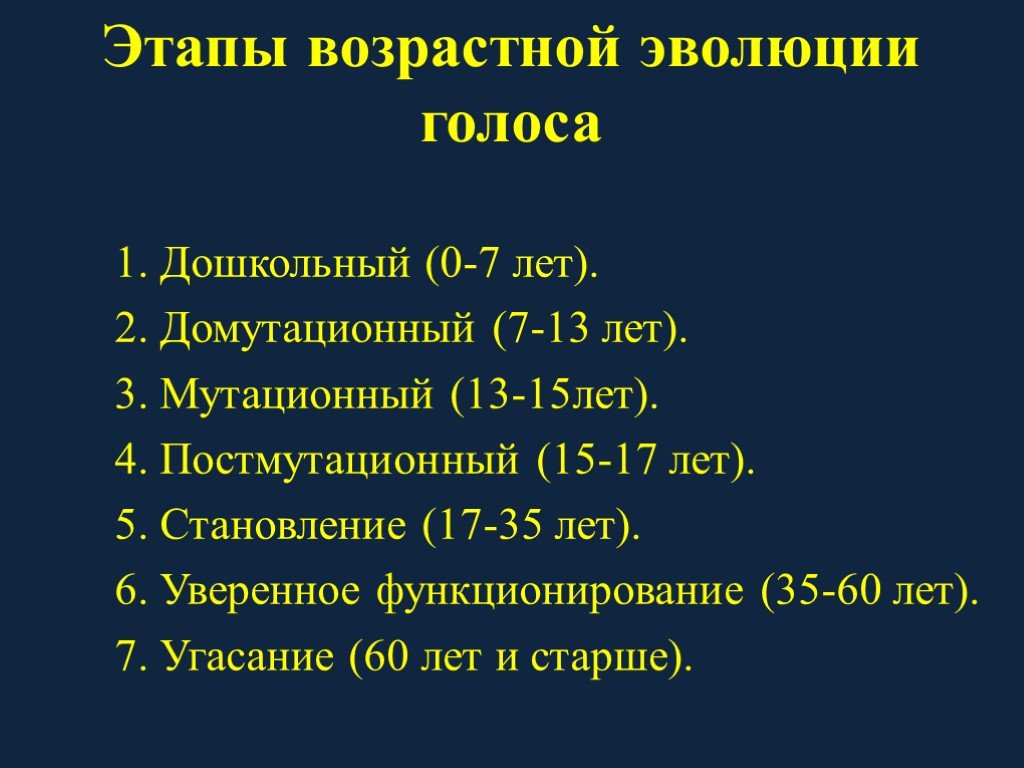 Этапы возрастной эволюции голоса

1. Дошкольный (0-7 лет).
2. Домутационный (7-13 лет).
3. Мутационный (13-15лет).
4. Постмутационный (15-17 лет).
5. Становление (17-35 лет).
6. Уверенное функционирование (35-60 лет).
7. Угасание (60 лет и старше).